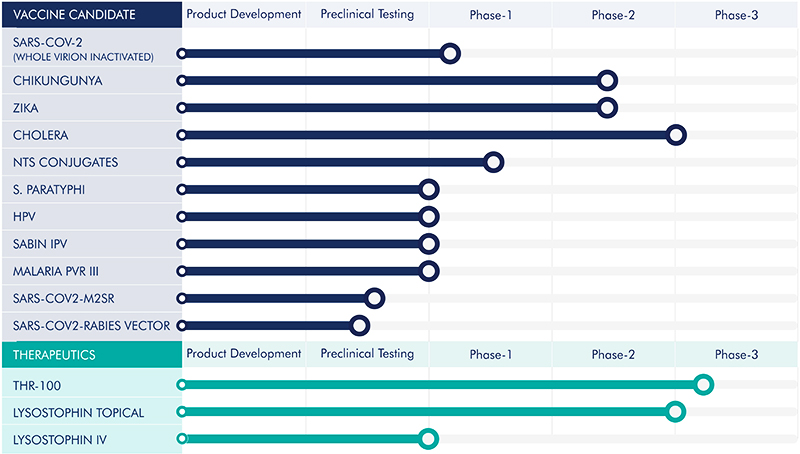 | VACCINE CANDIDATE | Product Development | Preclinical Testing | Phase-1 | Phase-2 | Phase-3 |
|---|---|---|---|---|---|
| SARS-COV-2 (WHOLE VIRION INACTIVATED) | | | | | |
| CHIKUNGUNYA | | | | | |
| ZIKA | | | | | |
| CHOLERA | | | | | |
| NTS CONJUGATES | | | | | |
| S. PARATYPHI | | | | | |
| HPV | | | | | |
| SABIN IPV | | | | | |
| MALARIA PVR III | | | | | |
| SARS-COV2-M2SR | | | | | |
| SARS-COV2-RABIES VECTOR | | | | | |
| THERAPEUTICS | Product Development | Preclinical Testing | Phase-1 | Phase-2 | Phase-3 |
| THR-100 | | | | | |
| LYSOSTOPHIN TOPICAL | | | | | |
| LYSOSTOPHIN IV | | | | | |